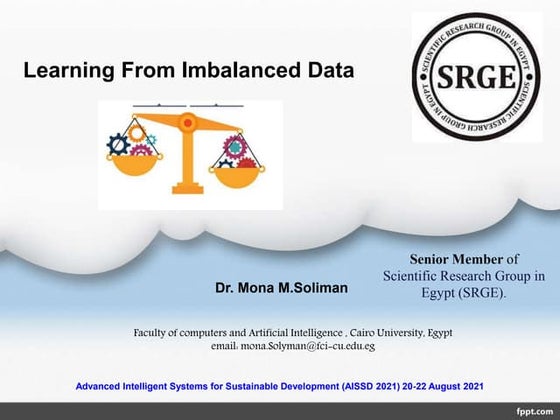 Learning From Imbalanced Data

SCIENTIFIC RESEARCH GROUP IN EGYPT
SRGE
SCIENTIFIC RESEARCH GROUP IN EGYPT

Dr. Mona M.Soliman

Senior Member of Scientific Research Group in Egypt (SRGE).

Faculty of computers and Artificial Intelligence , Cairo University, Egypt
email: mona.Solyman@fci-cu.edu.eg

Advanced Intelligent Systems for Sustainable Development (AISSD 2021) 20-22 August 2021

fppt.com